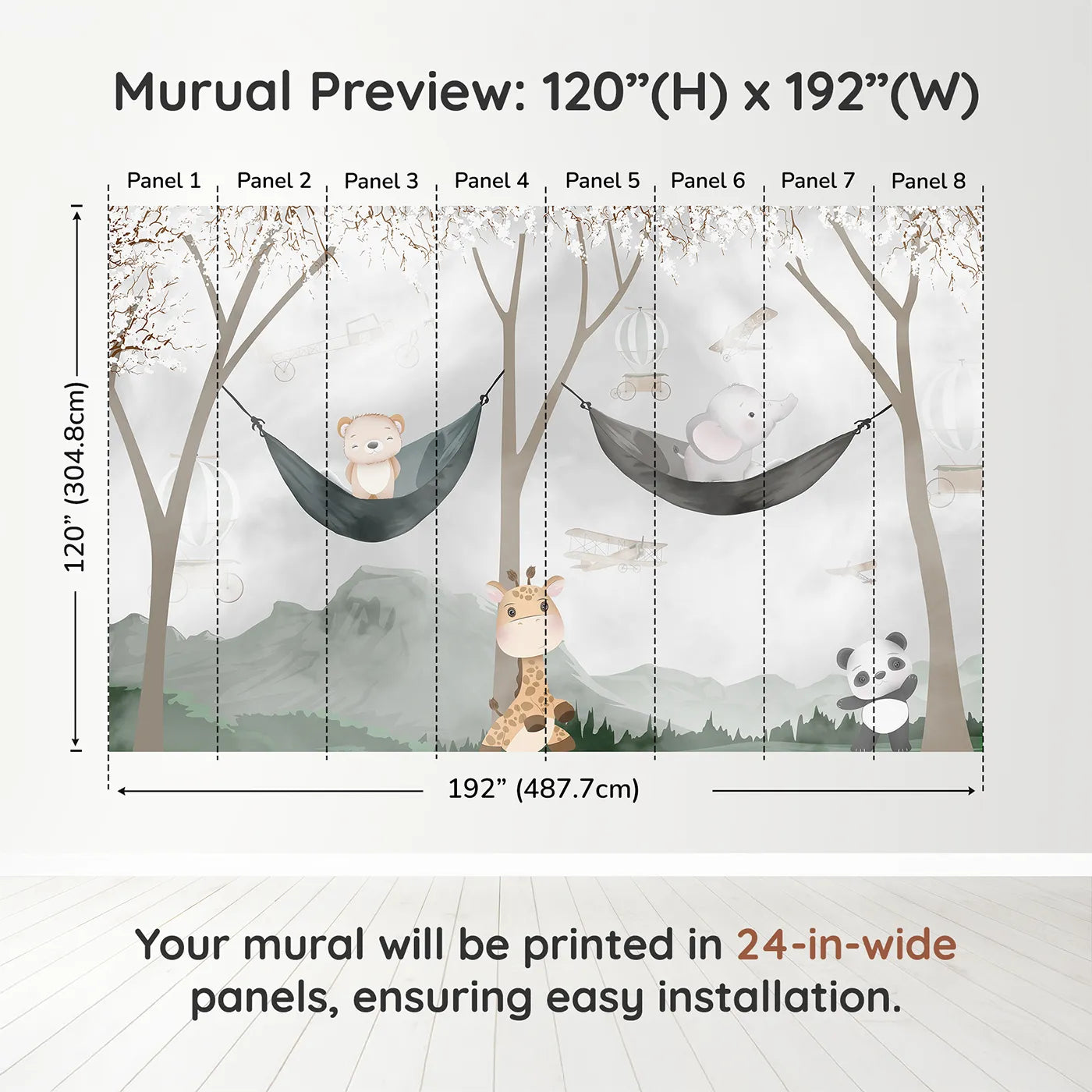 Murual Preview: 120”(H) x 192”(W)

Panel 1 Panel 2 Panel 3 Panel 4 Panel 5 Panel 6 Panel 7 Panel 8

120” (304.8cm)

192” (487.7cm)

Your mural will be printed in 24-in-wide panels, ensuring easy installation.